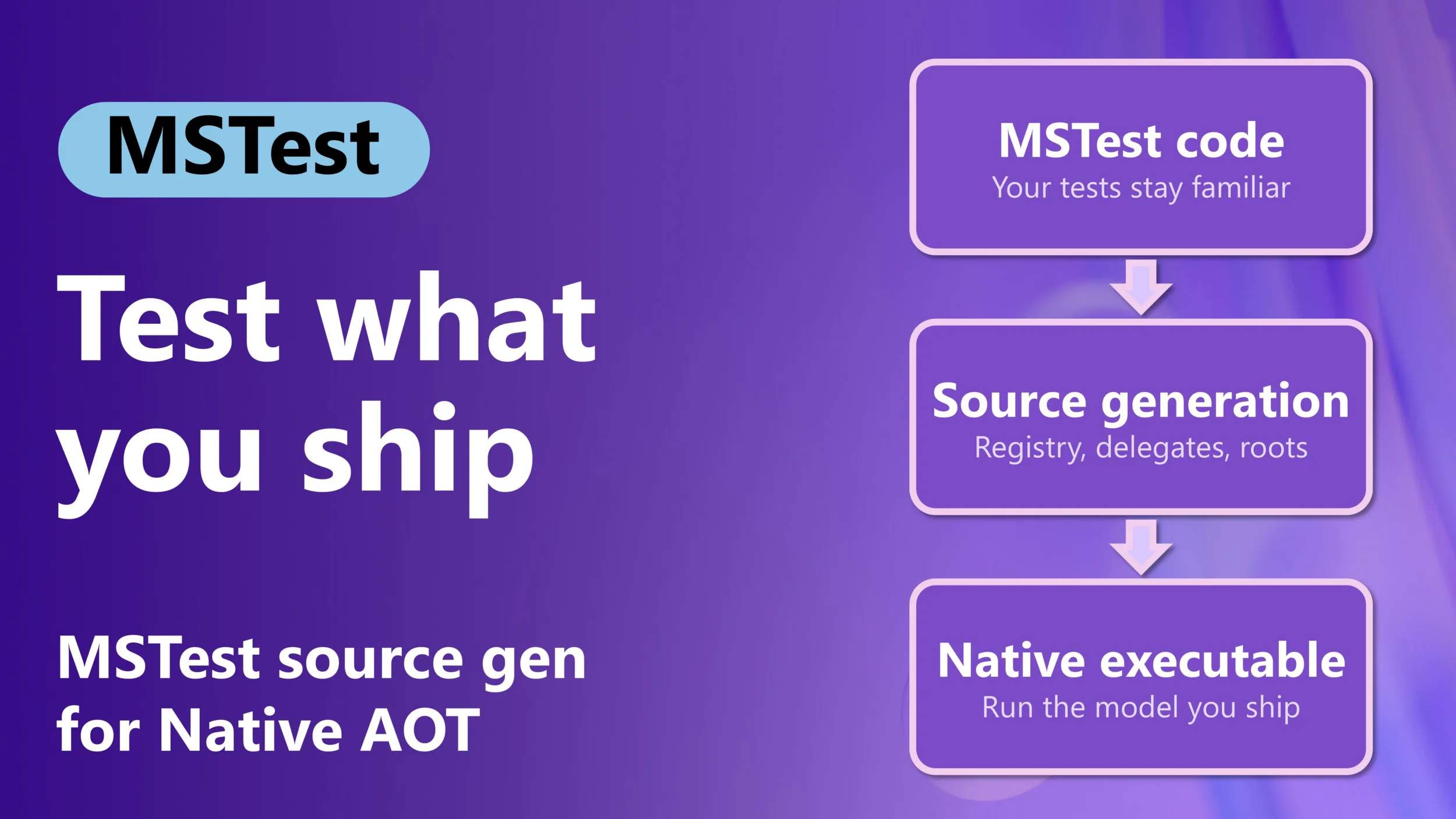 MSTest

Test what you ship

MSTest source gen for Native AOT

MSTest code
Your tests stay familiar

Source generation
Registry, delegates, roots

Native executable
Run the model you ship